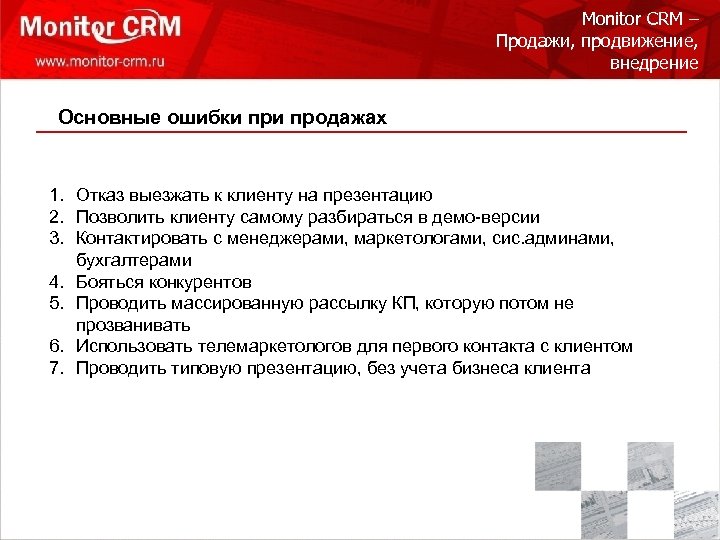 Monitor CRM
www.monitor-crm.ru

Monitor CRM – Продажи, продвижение, внедрение

Основные ошибки при продажах

1. Отказ выезжать к клиенту на презентацию
2. Позволить клиенту самому разбираться в демо-версии
3. Контактировать с менеджерами, маркетологами, сис.админами, бухгалтерами
4. Бояться конкурентов
5. Проводить массированную рассылку КП, которую потом не прозванивать
6. Использовать телемаркетологов для первого контакта с клиентом
7. Проводить типовую презентацию, без учета бизнеса клиента